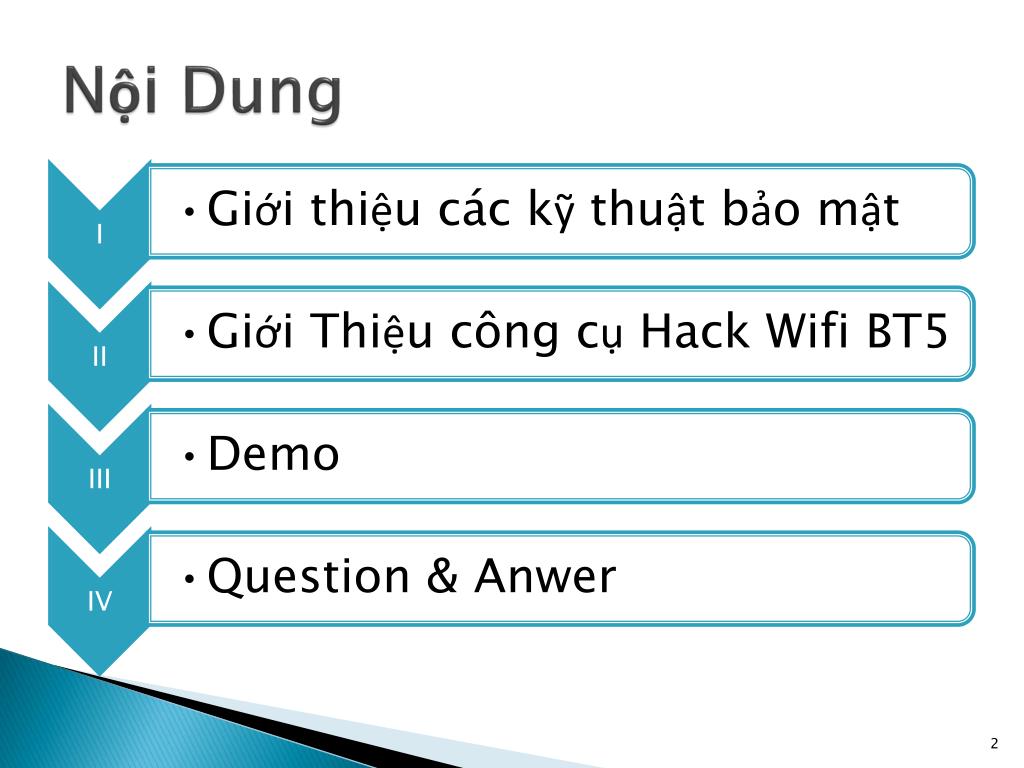 Nội Dung

I

• Giới thiệu các kỹ thuật bảo mật

II

• Giới Thiệu công cụ Hack Wifi BT5

III

• Demo

IV

• Question & Anwer

2